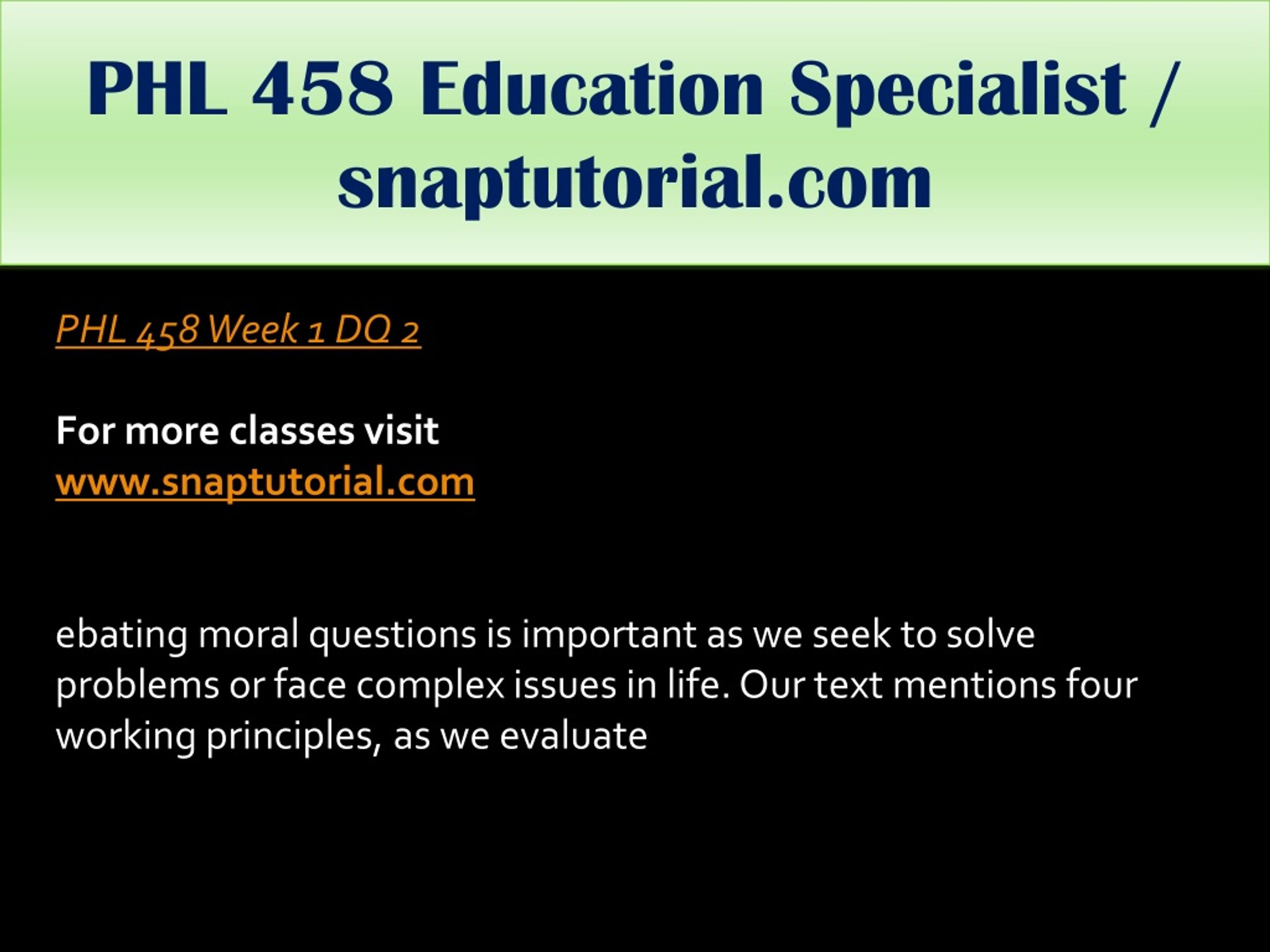 PHL 458 Education Specialist / snaptutorial.com

PHL 458 Week 1 DQ 2

For more classes visit
www.snaptutorial.com

ebating moral questions is important as we seek to solve problems or face complex issues in life. Our text mentions four working principles, as we evaluate